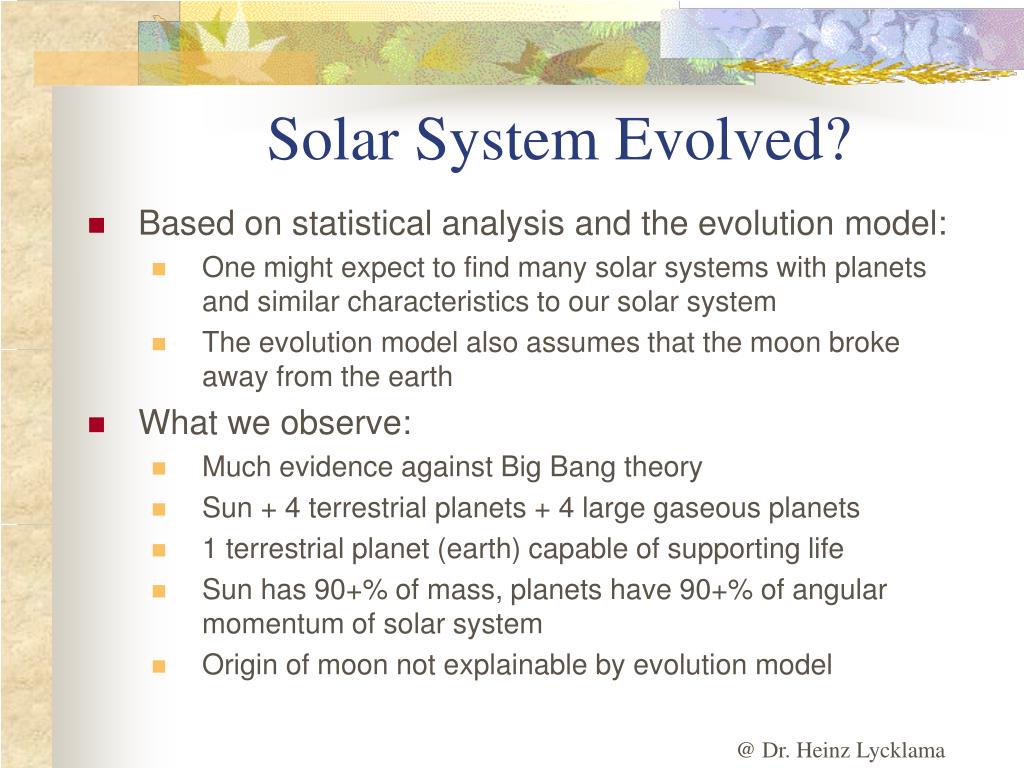 Solar System Evolved?

Based on statistical analysis and the evolution model:
One might expect to find many solar systems with planets and similar characteristics to our solar system
The evolution model also assumes that the moon broke away from the earth

What we observe:
Much evidence against Big Bang theory
Sun + 4 terrestrial planets + 4 large gaseous planets
1 terrestrial planet (earth) capable of supporting life
Sun has 90+% of mass, planets have 90+% of angular momentum of solar system
Origin of moon not explainable by evolution model

@ Dr. Heinz Lycklama